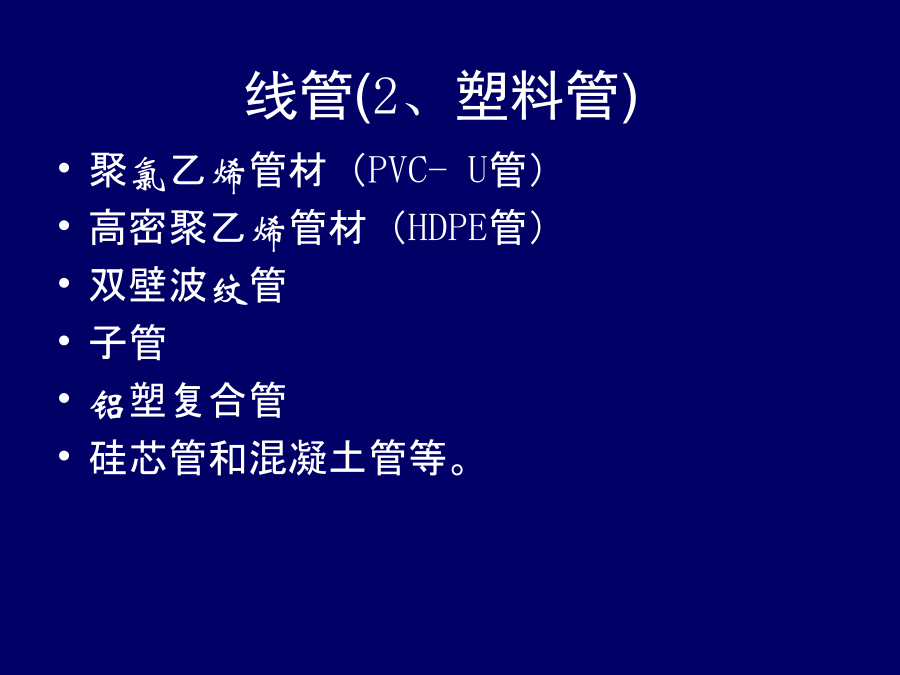 线管(2、塑料管)

• 聚氯乙烯管材（PVC- U管）
• 高密聚乙烯管材（HDPE管）
• 双壁波纹管
• 子管
• 铝塑复合管
• 硅芯管和混凝土管等。